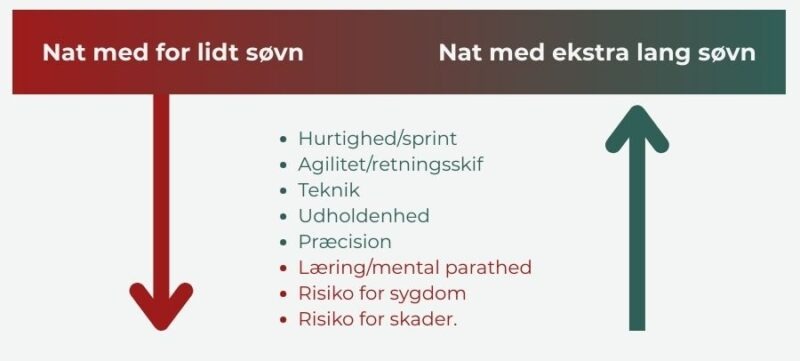 Nat med for lidt søvn

Nat med ekstra lang søvn

- Hurtighed/sprint
- Agilitet/retningsskif
- Teknik
- Udholdenhed
- Præcision
- Læring/mental parathed
- Risiko for sygdom
- Risiko for skader.